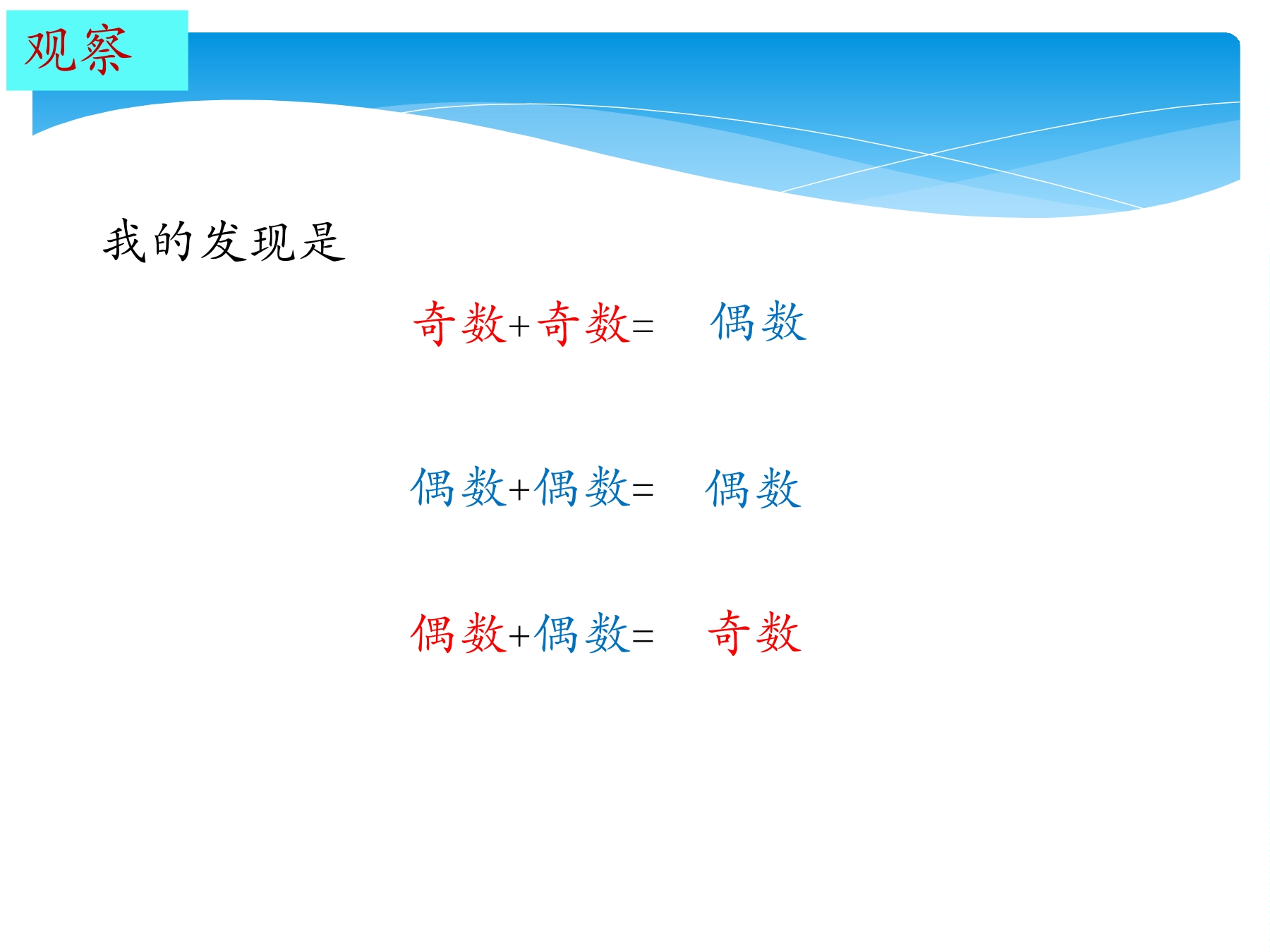 观察

我的发现是

奇数+奇数= 偶数

偶数+偶数= 偶数

偶数+偶数= 奇数